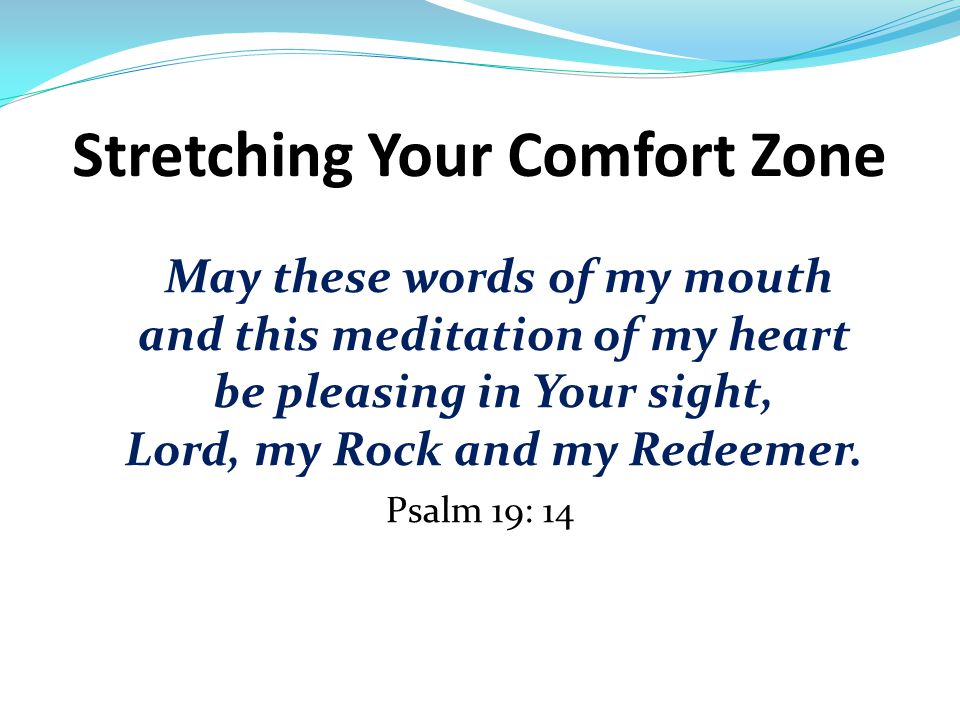 Stretching Your Comfort Zone

May these words of my mouth
and this meditation of my heart
be pleasing in Your sight,
Lord, my Rock and my Redeemer.

Psalm 19: 14